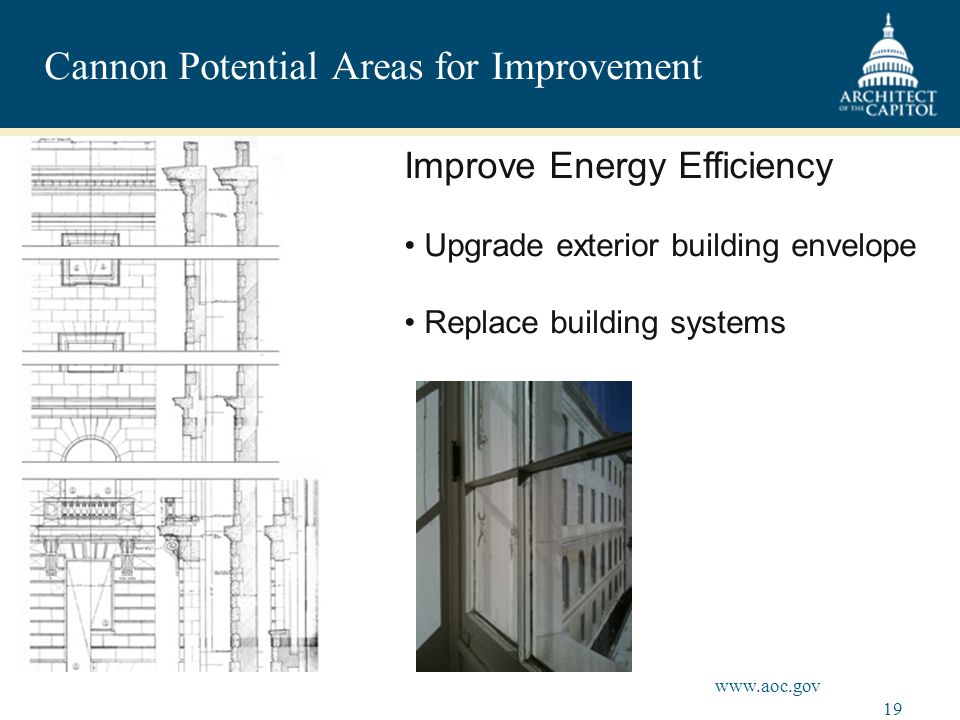 Cannon Potential Areas for Improvement

ARCHITECT OF THE CAPITOL

Improve Energy Efficiency

• Upgrade exterior building envelope

• Replace building systems

www.aoc.gov

19